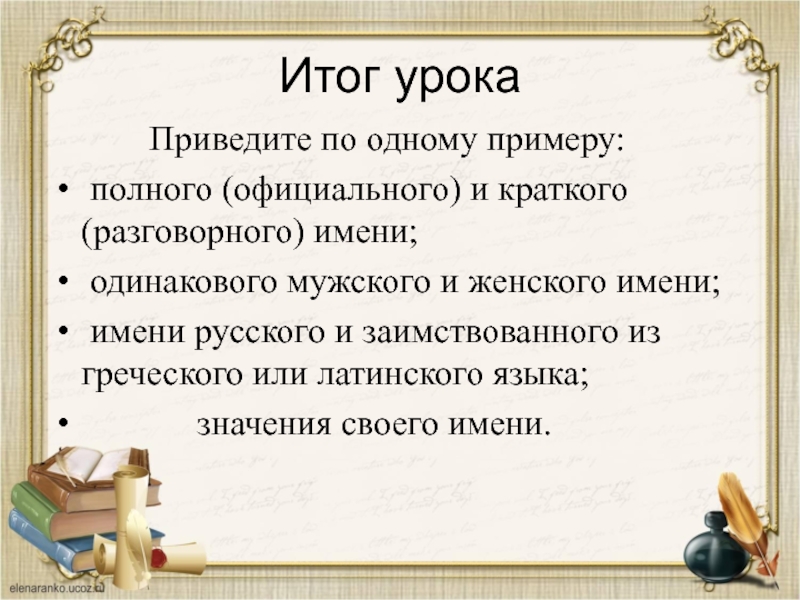 Итог урока

Приведите по одному примеру:

• полного (официального) и краткого (разговорного) имени;

• одинакового мужского и женского имени;

• имени русского и заимствованного из греческого или латинского языка;

• значения своего имени.

elenaranko.ucoz.ru